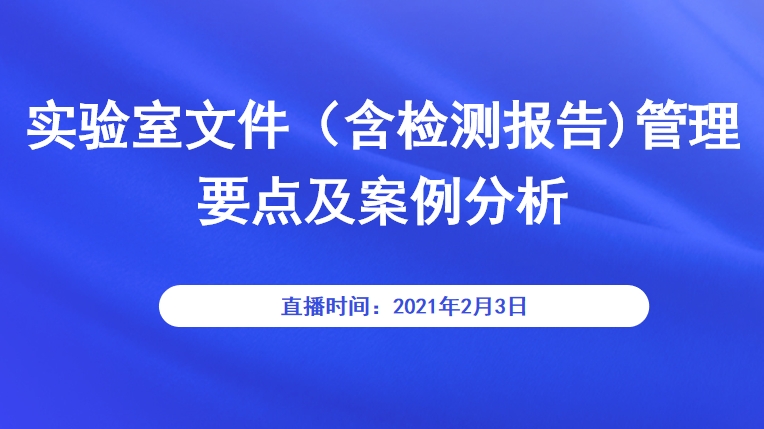 实验室文件（含检测报告）管理要点及案例分析

直播时间：2021年2月3日